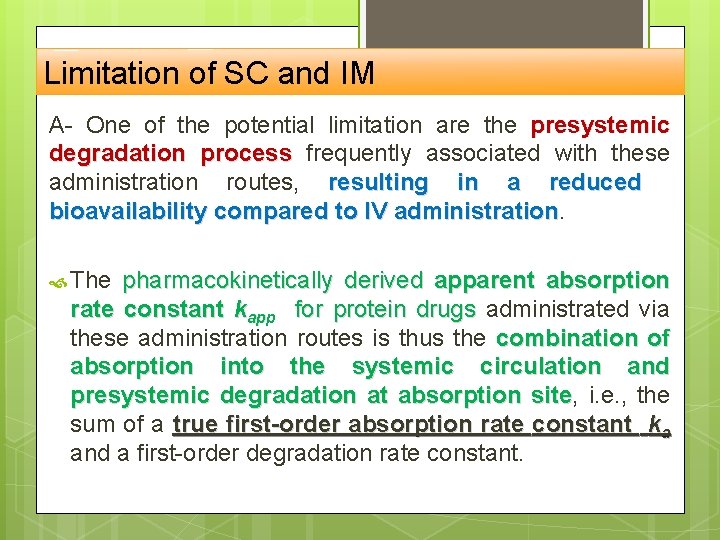 Limitation of SC and IM

A- One of the potential limitation are the presystemic degradation process frequently associated with these administration routes, resulting in a reduced bioavailability compared to IV administration.

The pharmacokinetically derived apparent absorption rate constant $k_{app}$ for protein drugs administrated via these administration routes is thus the combination of absorption into the systemic circulation and presystemic degradation at absorption site, i.e., the sum of a true first-order absorption rate constant $k_a$ and a first-order degradation rate constant.